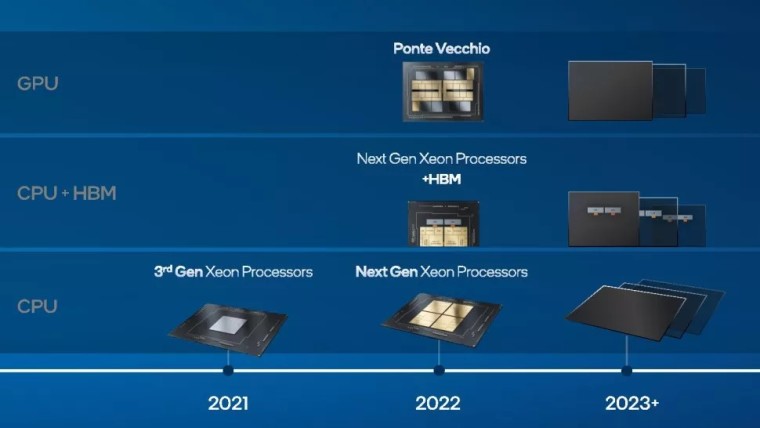 GPU

Ponte Vecchio

CPU + HBM

Next Gen Xeon Processors +HBM

CPU

3rd Gen Xeon Processors

Next Gen Xeon Processors

2021

2022

2023+